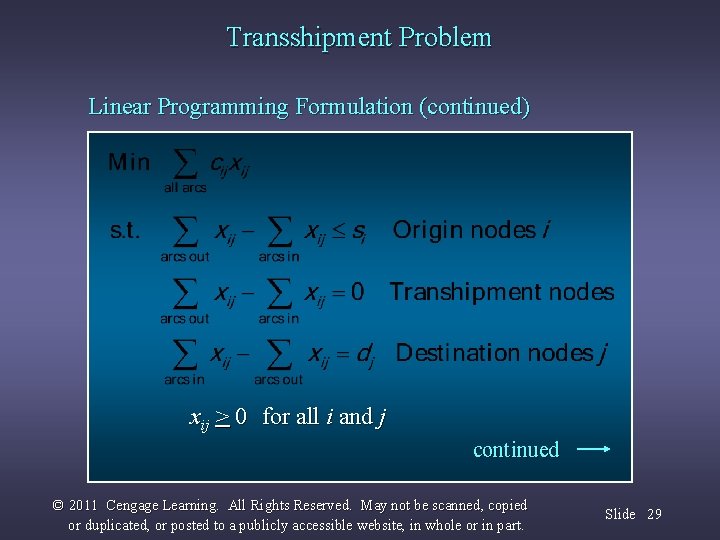 Transshipment Problem

Linear Programming Formulation (continued)

Min $\sum_{\text{all arcs}} c_{ij}x_{ij}$

s.t. $\sum_{\text{arcs out}} x_{ij} - \sum_{\text{arcs in}} x_{ij} \leq s_i$ Origin nodes $i$

$\sum_{\text{arcs out}} x_{ij} - \sum_{\text{arcs in}} x_{ij} = 0$ Transhipment nodes

$\sum_{\text{arcs in}} x_{ij} - \sum_{\text{arcs out}} x_{ij} = d_j$ Destination nodes $j$

$x_{ij} \geq 0$ for all $i$ and $j$

continued

© 2011 Cengage Learning. All Rights Reserved. May not be scanned, copied or duplicated, or posted to a publicly accessible website, in whole or in part.

Slide 29